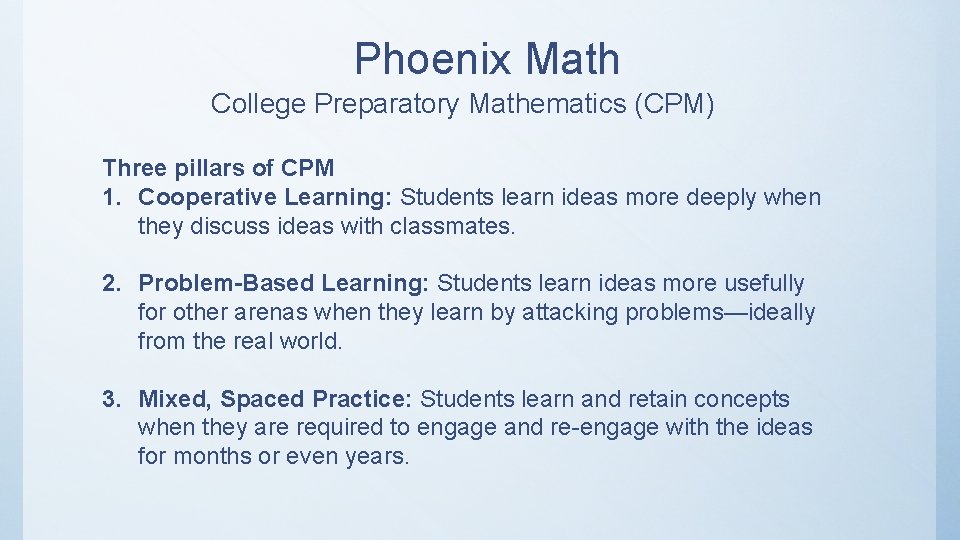 Phoenix Math
College Preparatory Mathematics (CPM)

Three pillars of CPM
1. Cooperative Learning: Students learn ideas more deeply when they discuss ideas with classmates.

2. Problem-Based Learning: Students learn ideas more usefully for other arenas when they learn by attacking problems—ideally from the real world.

3. Mixed, Spaced Practice: Students learn and retain concepts when they are required to engage and re-engage with the ideas for months or even years.